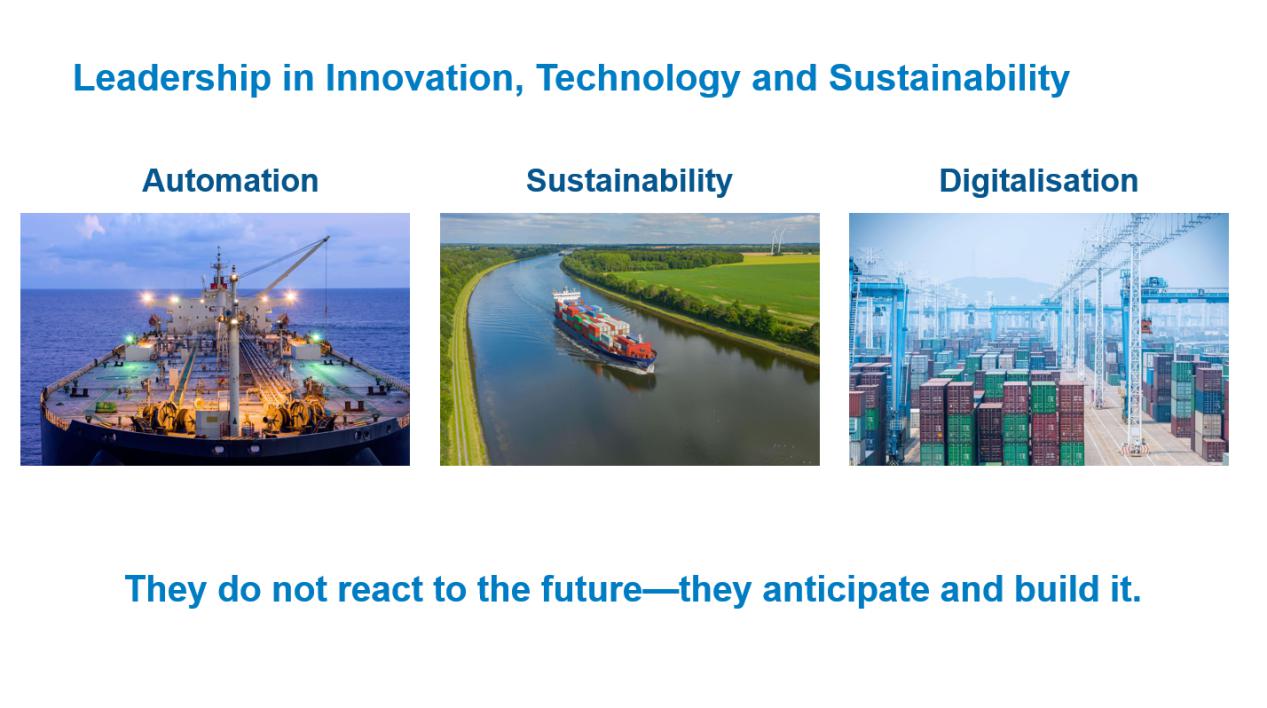 Leadership in Innovation, Technology and Sustainability

Automation

Sustainability

Digitalisation

They do not react to the future—they anticipate and build it.